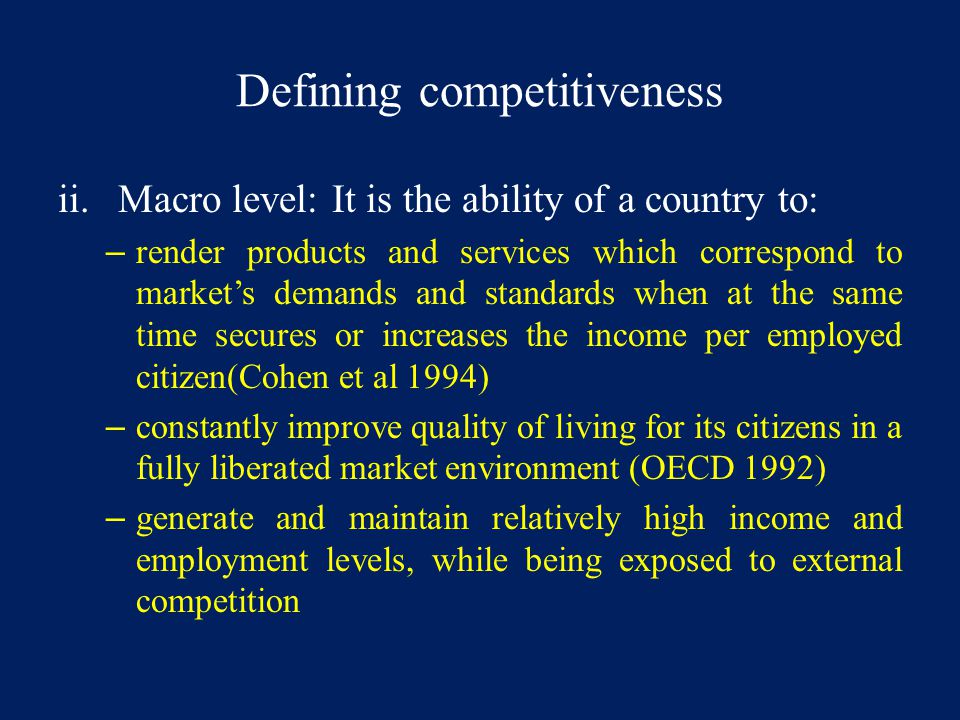 Defining competitiveness

ii. Macro level: It is the ability of a country to:

– render products and services which correspond to market’s demands and standards when at the same time secures or increases the income per employed citizen(Cohen et al 1994)

– constantly improve quality of living for its citizens in a fully liberated market environment (OECD 1992)

– generate and maintain relatively high income and employment levels, while being exposed to external competition